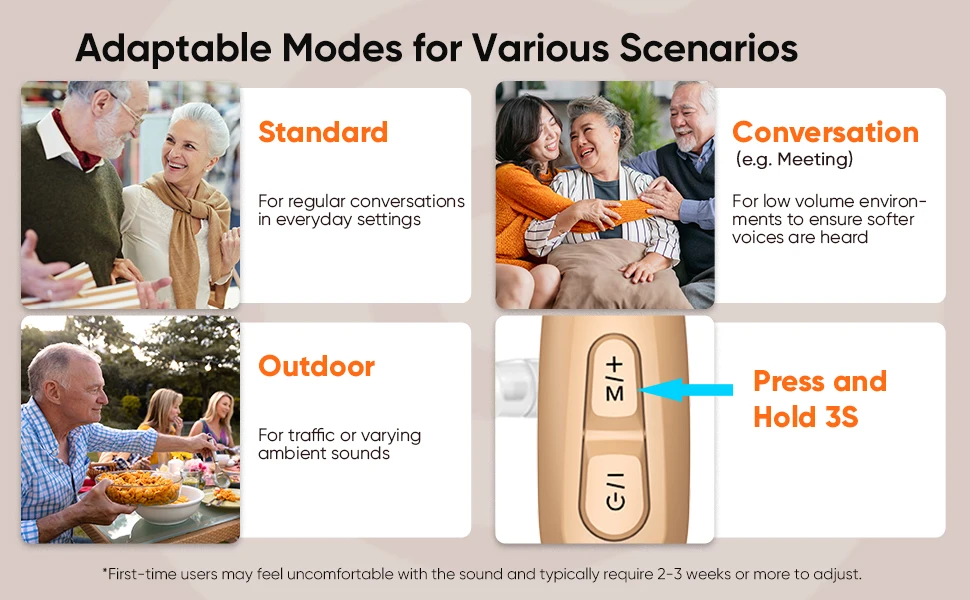 Adaptable Modes for Various Scenarios

Standard

For regular conversations in everyday settings

Conversation
(e.g. Meeting)

For low volume environments to ensure softer voices are heard

Outdoor

For traffic or varying ambient sounds

M/+

G/I

Press and Hold 3S

*First-time users may feel uncomfortable with the sound and typically require 2-3 weeks or more to adjust.